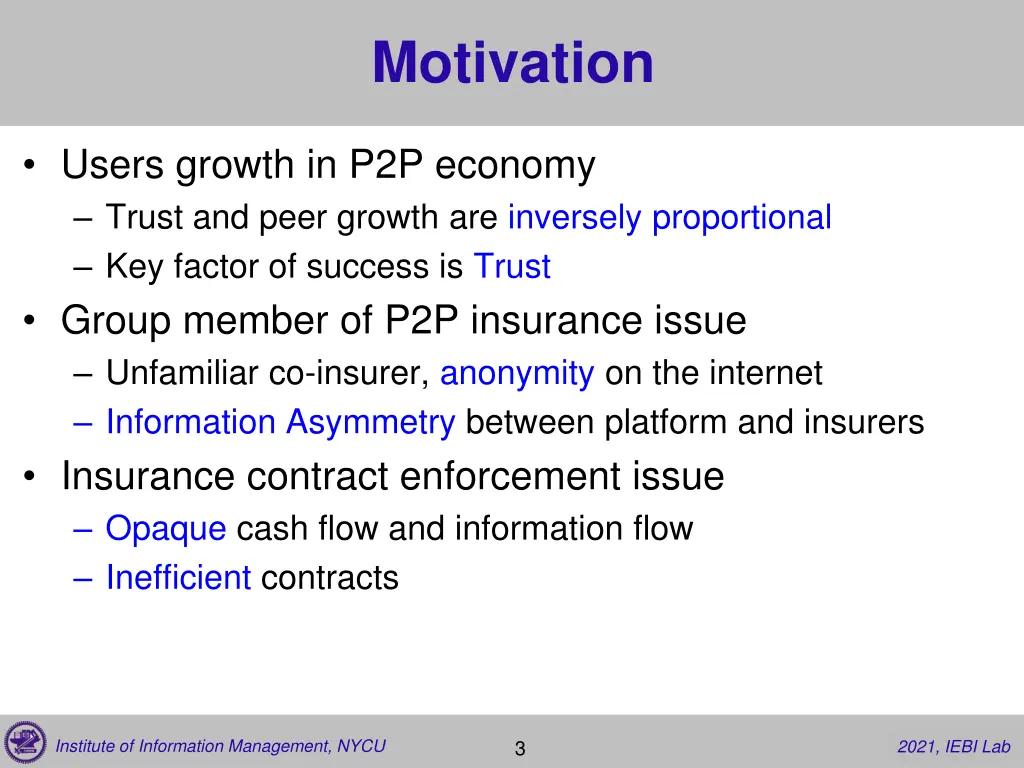 Motivation

• Users growth in P2P economy
– Trust and peer growth are inversely proportional
– Key factor of success is Trust
• Group member of P2P insurance issue
– Unfamiliar co-insurer, anonymity on the internet
– Information Asymmetry between platform and insurers
• Insurance contract enforcement issue
– Opaque cash flow and information flow
– Inefficient contracts

Institute of Information Management, NYCU
3
2021, IEBI Lab